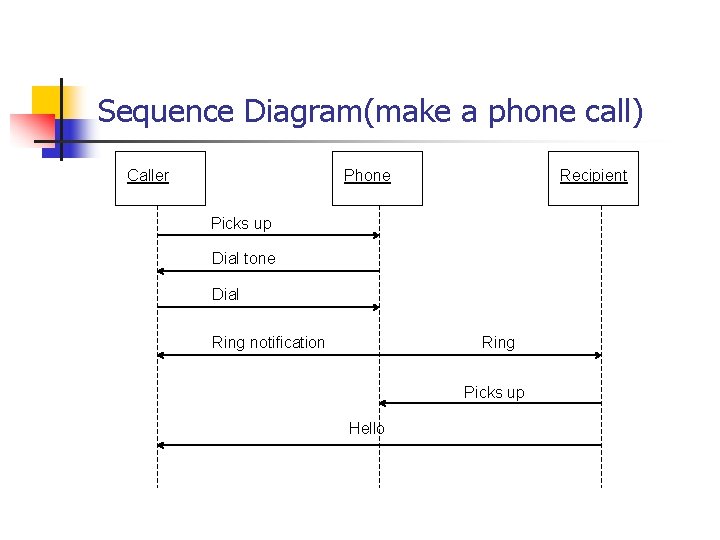 Sequence Diagram(make a phone call)

Caller

Phone

Recipient

Picks up

Dial tone

Dial

Ring notification

Ring

Picks up

Hello